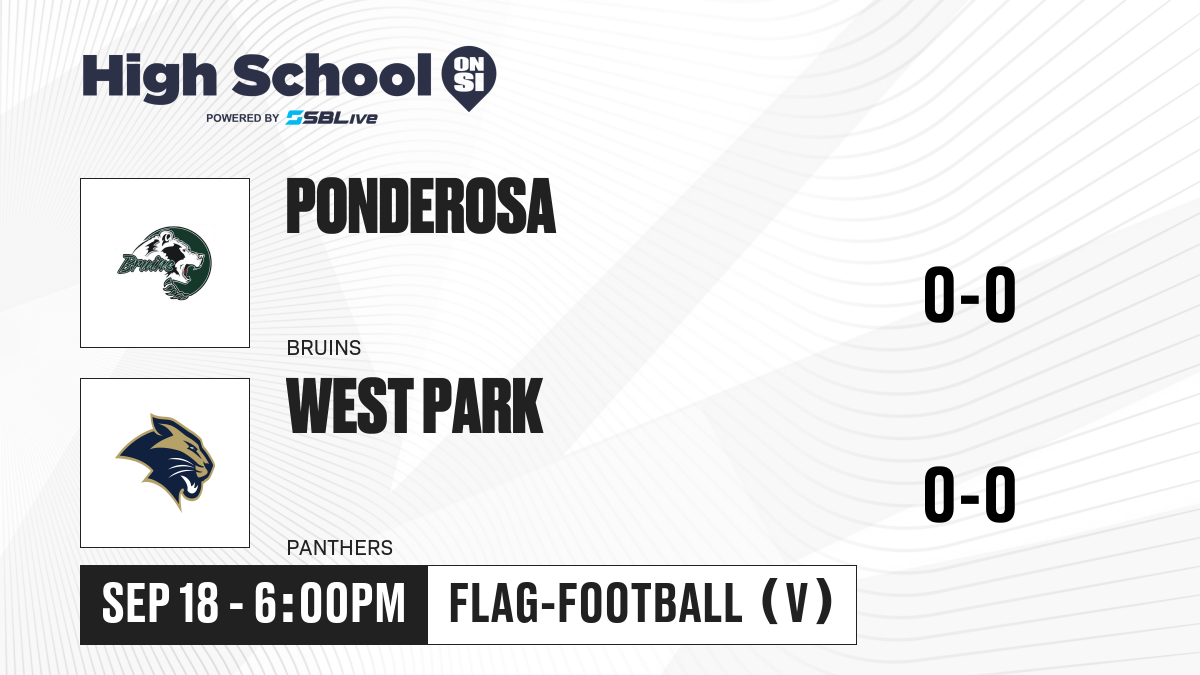 High School ON SI
POWERED BY SBLive

Bruins

PONDEROSA
BRUINS
0-0

WEST PARK
PANTHERS
0-0

SEP 18 - 6:00PM
FLAG-FOOTBALL (V)